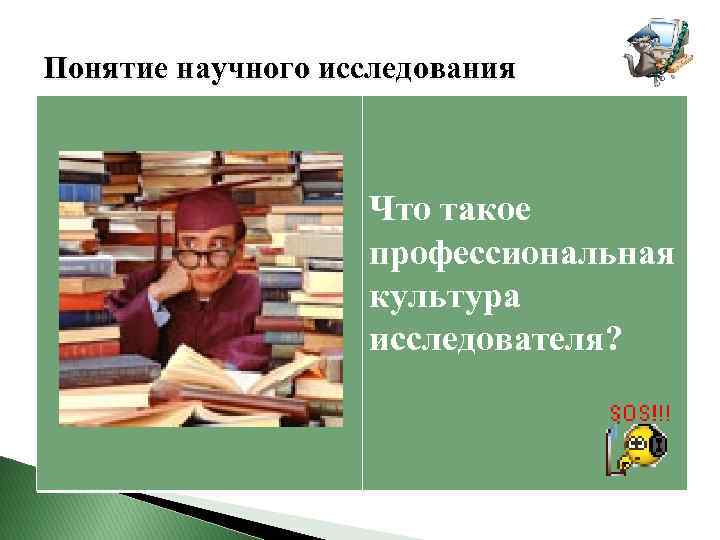 Понятие научного исследования

Что такое профессиональная культура исследователя?

SOS!!!